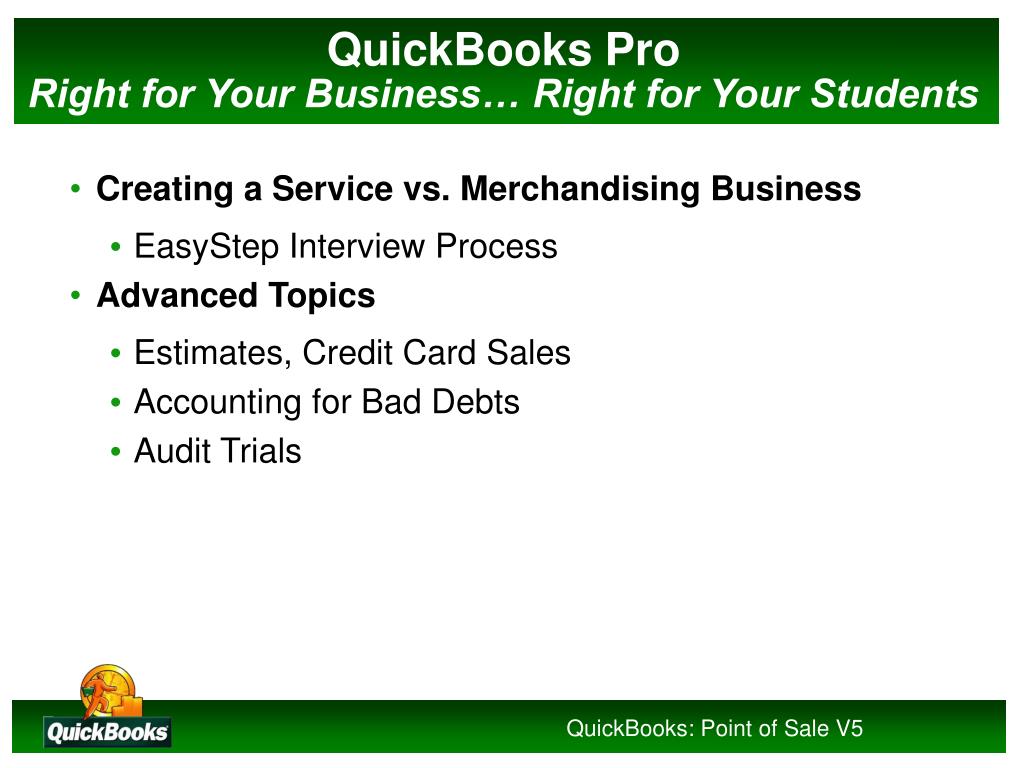 QuickBooks Pro
Right for Your Business… Right for Your Students

• Creating a Service vs. Merchandising Business
  • EasyStep Interview Process
• Advanced Topics
  • Estimates, Credit Card Sales
  • Accounting for Bad Debts
  • Audit Trials

QuickBooks

QuickBooks: Point of Sale V5